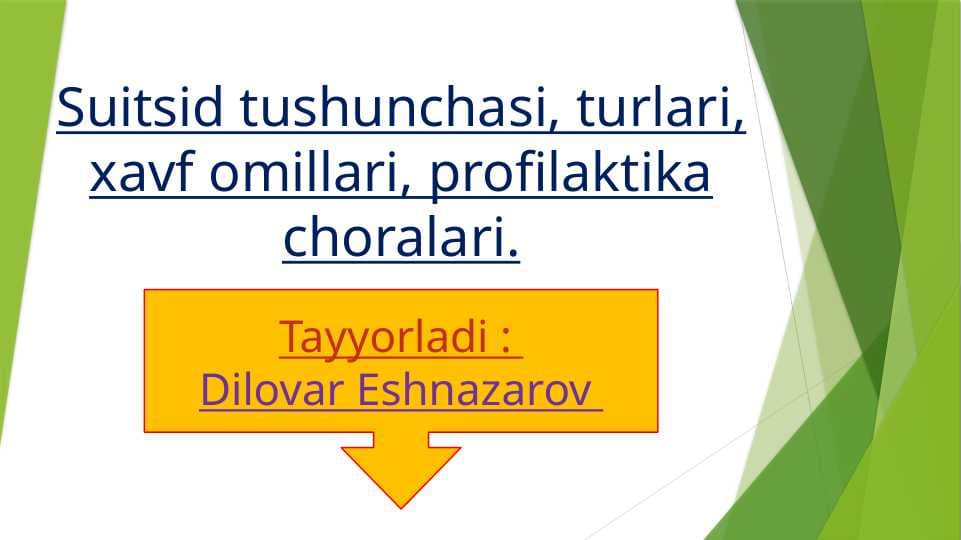 Suitsid tushunchasi, turlari, xavf omillari, profilaktika choralari.

Tayyorladi :
Dilovar Eshnazarov